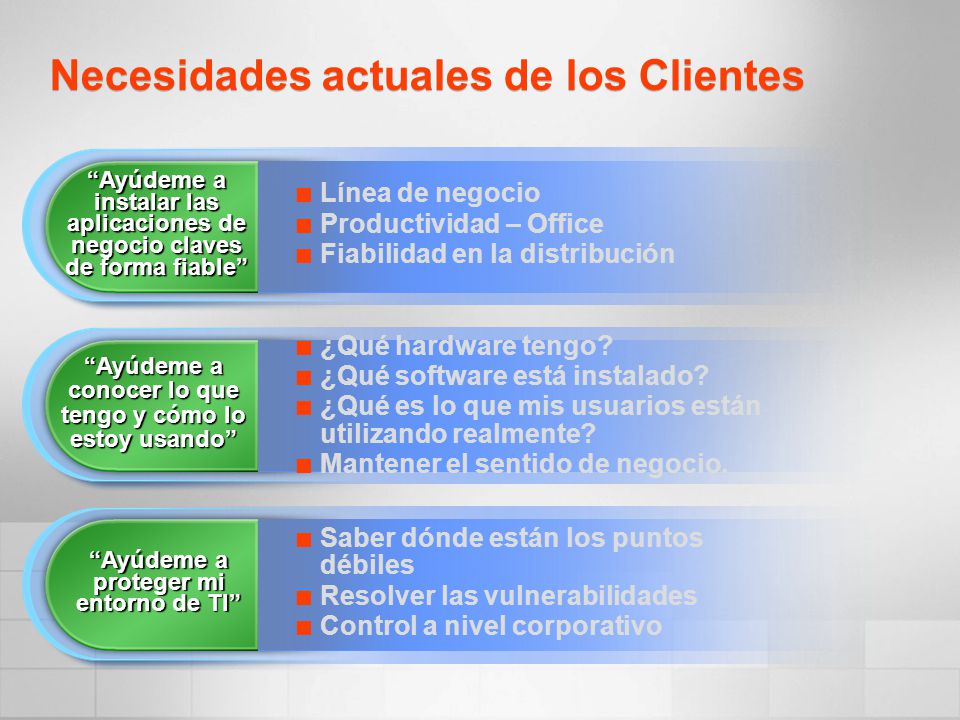 Necesidades actuales de los Clientes

“Ayúdeme a instalar las aplicaciones de negocio claves de forma fiable”

- Línea de negocio
- Productividad – Office
- Fiabilidad en la distribución

“Ayúdeme a conocer lo que tengo y cómo lo estoy usando”

- ¿Qué hardware tengo?
- ¿Qué software está instalado?
- ¿Qué es lo que mis usuarios están utilizando realmente?
- Mantener el sentido de negocio.

“Ayúdeme a proteger mi entorno de TI”

- Saber dónde están los puntos débiles
- Resolver las vulnerabilidades
- Control a nivel corporativo